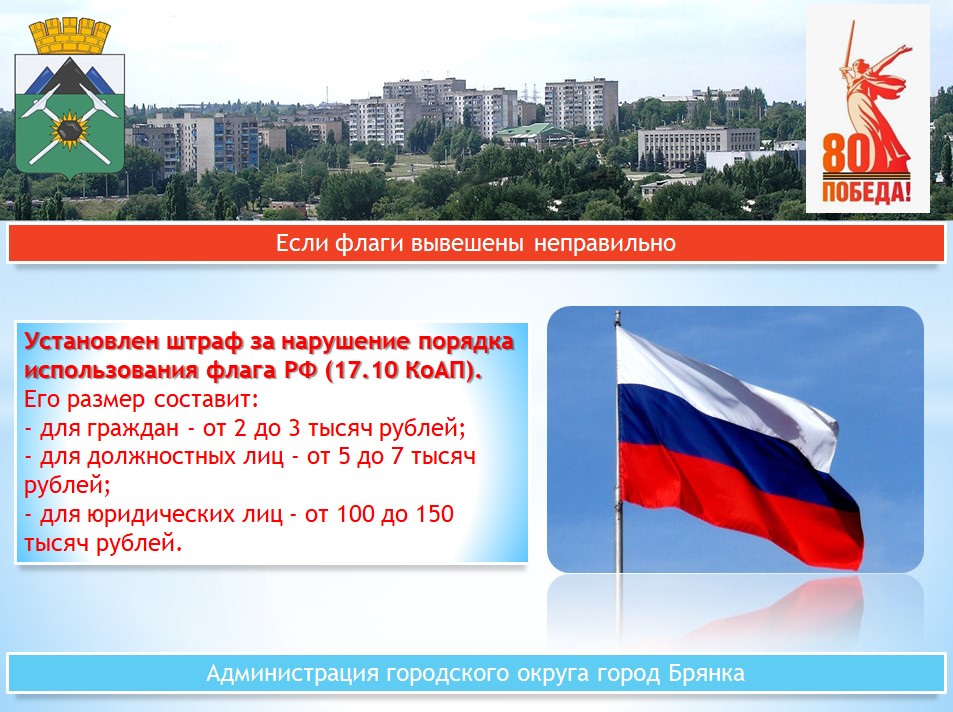 80
ПОБЕДА!

Если флаги вывешены неправильно

Установлен штраф за нарушение порядка использования флага РФ (17.10 КоАП).
Его размер составит:
- для граждан - от 2 до 3 тысяч рублей;
- для должностных лиц - от 5 до 7 тысяч рублей;
- для юридических лиц - от 100 до 150 тысяч рублей.

Администрация городского округа город Брянка